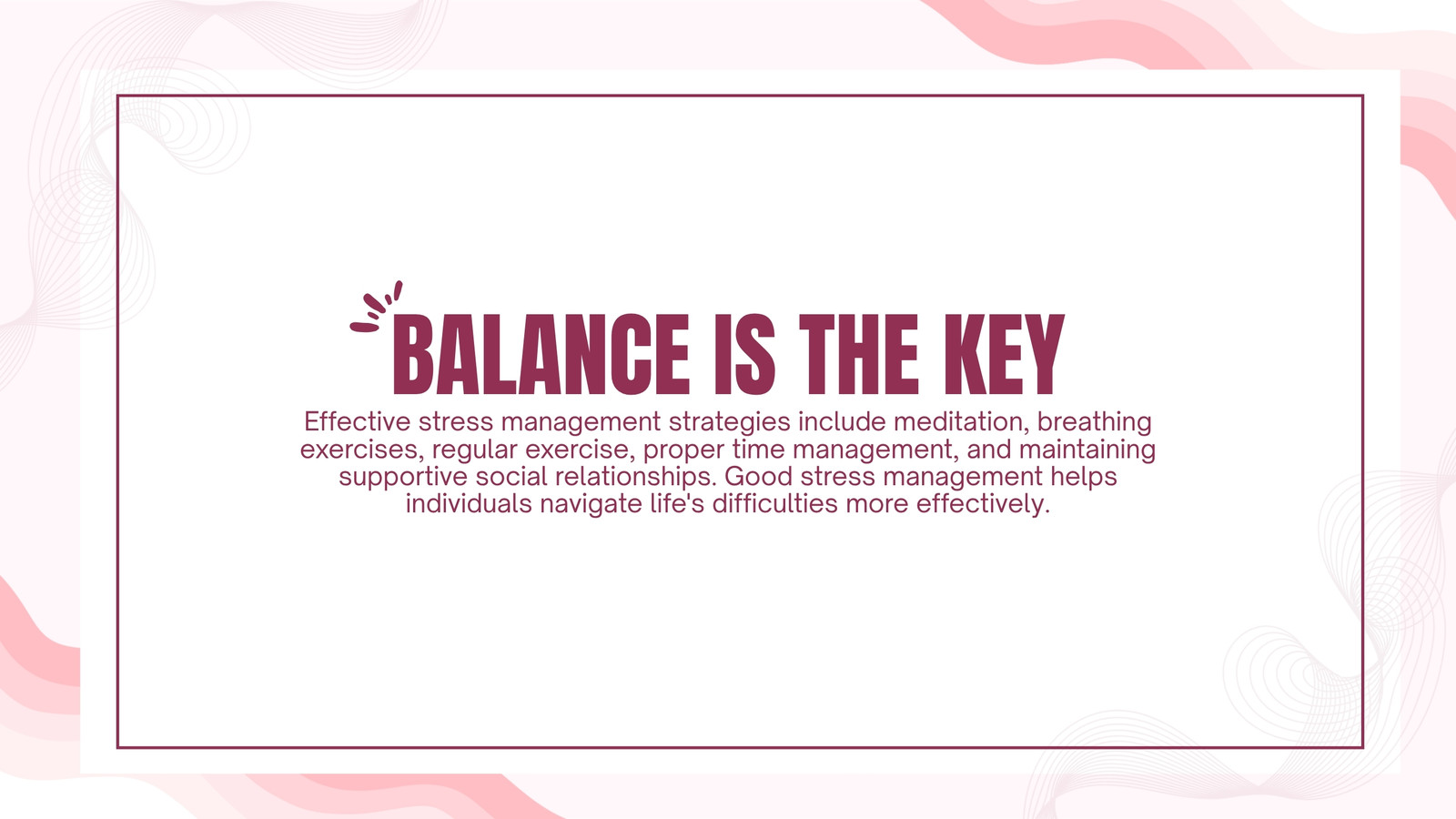 BALANCE IS THE KEY

Effective stress management strategies include meditation, breathing exercises, regular exercise, proper time management, and maintaining supportive social relationships. Good stress management helps individuals navigate life's difficulties more effectively.